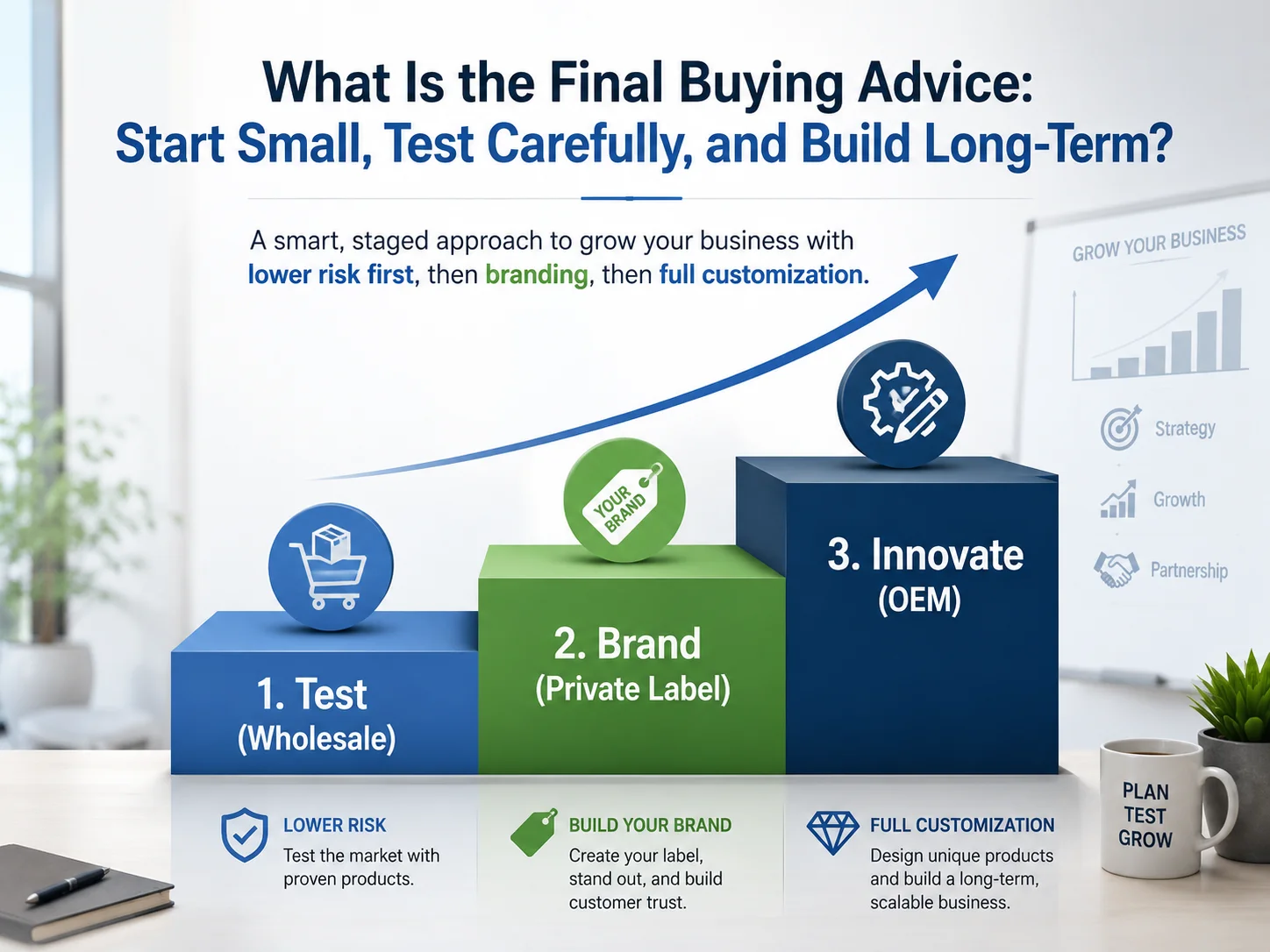 What Is the Final Buying Advice:
Start Small, Test Carefully, and Build Long-Term?

A smart, staged approach to grow your business with lower risk first, then branding, then full customization.

GROW YOUR BUSINESS

Strategy

Growth

Partnership

YOUR BRAND

1. Test
(Wholesale)

2. Brand
(Private Label)

3. Innovate
(OEM)

LOWER RISK
Test the market with proven products.

BUILD YOUR BRAND
Create your label, stand out, and build customer trust.

FULL CUSTOMIZATION
Design unique products and build a long-term, scalable business.

PLAN
TEST
GROW